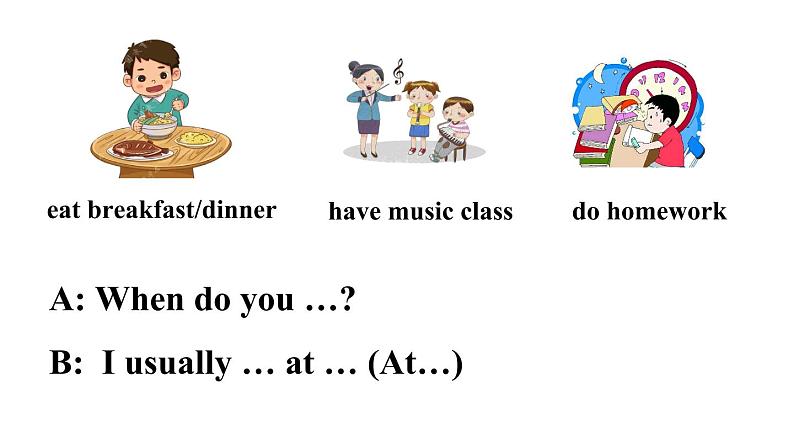 eat breakfast/dinner

have music class

do homework

A: When do you …?

B: I usually … at … (At…)